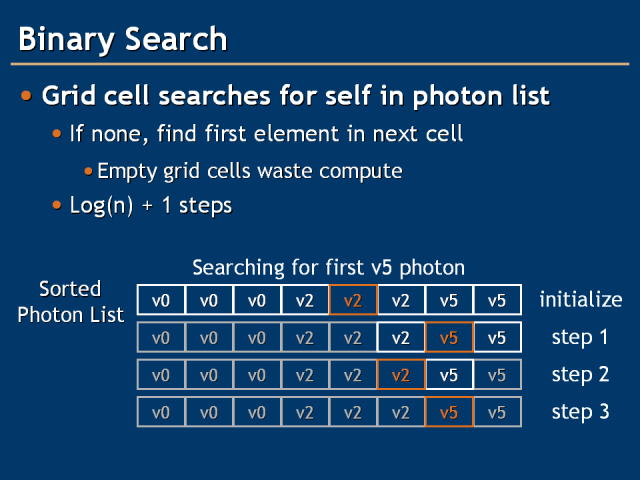 Binary Search

• Grid cell searches for self in photon list
  • If none, find first element in next cell
    • Empty grid cells waste compute
  • Log(n) + 1 steps

Searching for first v5 photon

Sorted Photon List

| v0 | v0 | v0 | v2 | v2 | v2 | v5 | v5 | initialize |
|---|---|---|---|---|---|---|---|---|
| v0 | v0 | v0 | v2 | v2 | v2 | v5 | v5 | step 1 |
| v0 | v0 | v0 | v2 | v2 | v2 | v5 | v5 | step 2 |
| v0 | v0 | v0 | v2 | v2 | v2 | v5 | v5 | step 3 |